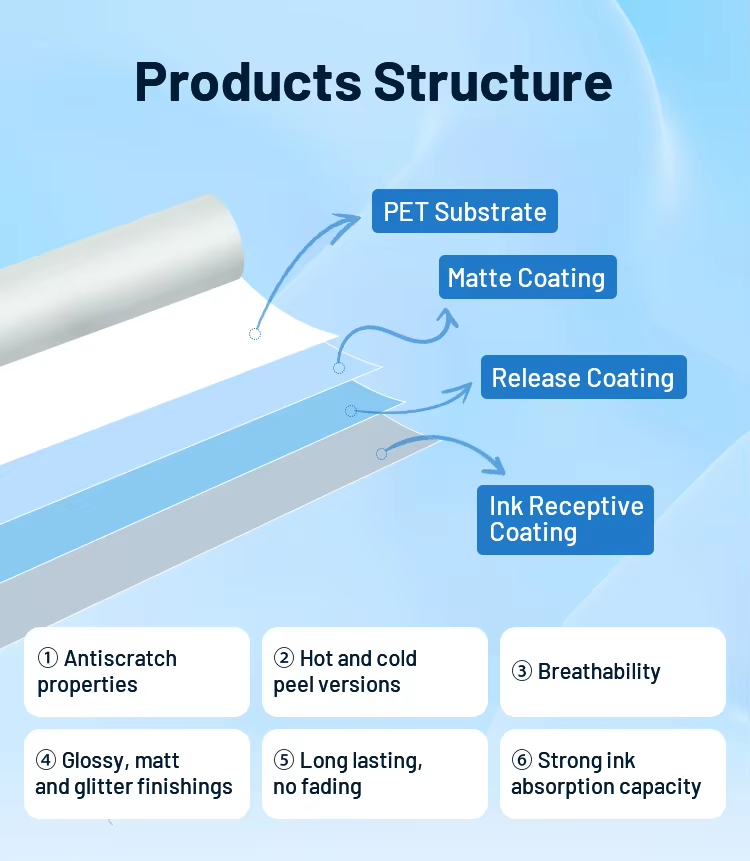 Products Structure

PET Substrate

Matte Coating

Release Coating

Ink Receptive Coating

① Antiscratch properties

② Hot and cold peel versions

③ Breathability

④ Glossy, matt and glitter finishings

⑤ Long lasting, no fading

⑥ Strong ink absorption capacity